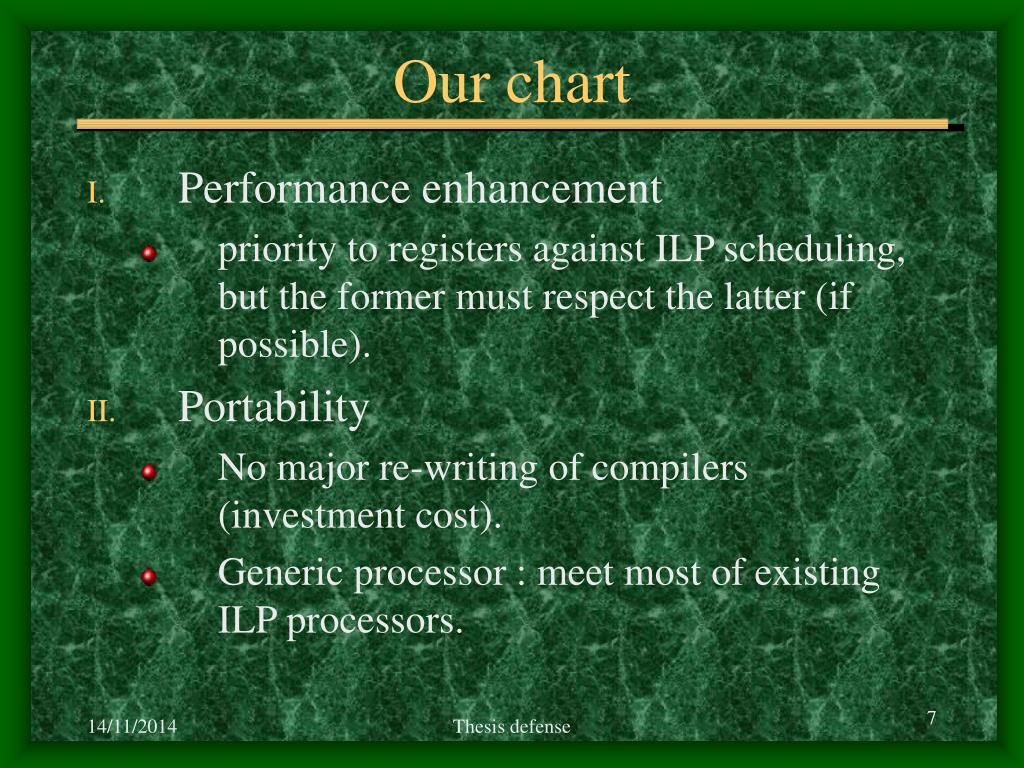 Our chart

I. Performance enhancement

priority to registers against ILP scheduling, but the former must respect the latter (if possible).

II. Portability

No major re-writing of compilers (investment cost).

Generic processor : meet most of existing ILP processors.

14/11/2014

Thesis defense

7